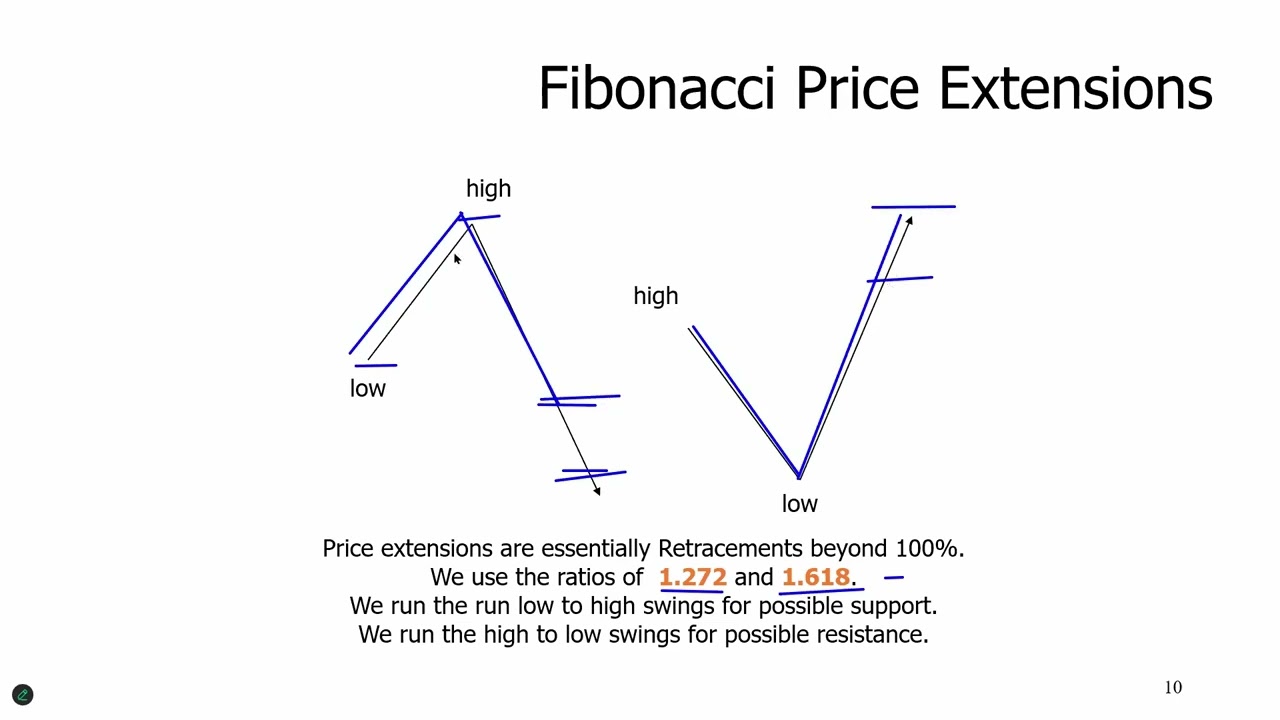 Fibonacci Price Extensions

high

low

high

low

Price extensions are essentially Retracements beyond 100%.
We use the ratios of 1.272 and 1.618.
We run the run low to high swings for possible support.
We run the high to low swings for possible resistance.

10